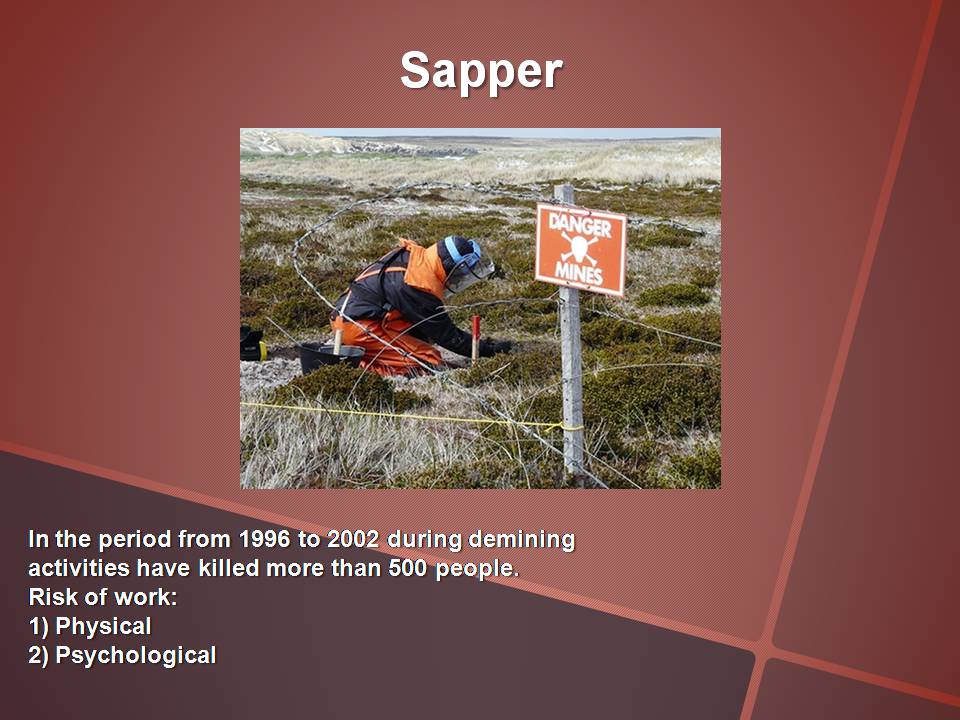 Sapper

DANGER
MINES

In the period from 1996 to 2002 during demining activities have killed more than 500 people.
Risk of work:
1) Physical
2) Psychological